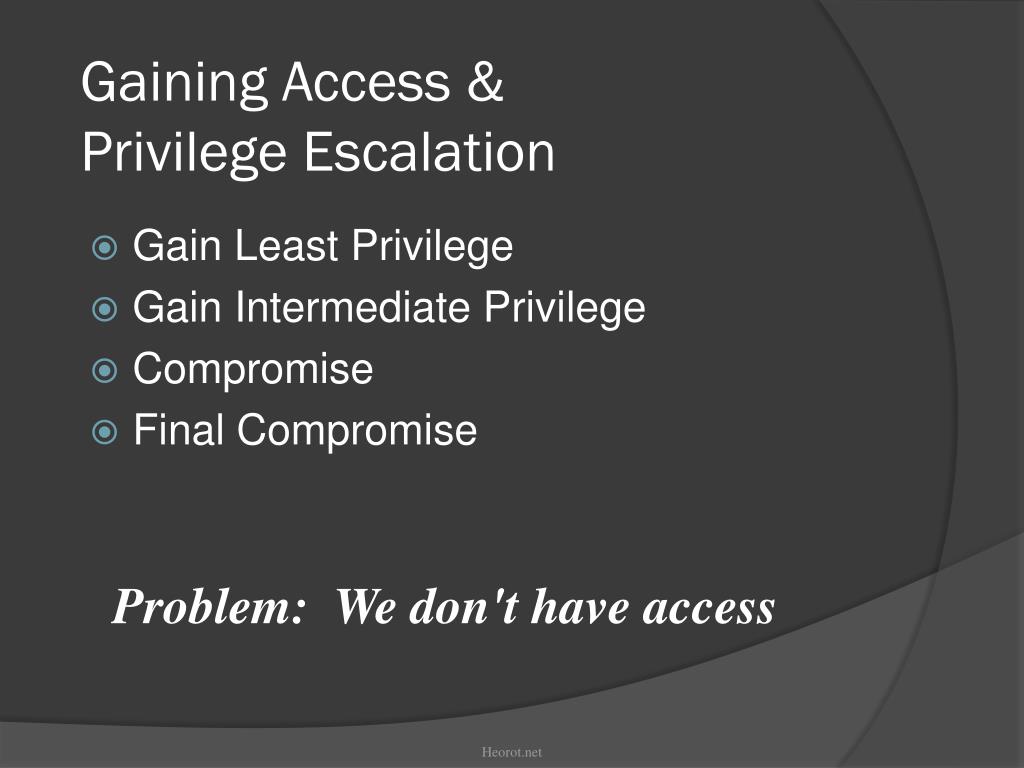 Gaining Access &
Privilege Escalation

Gain Least Privilege
Gain Intermediate Privilege
Compromise
Final Compromise

Problem: We don't have access

Heorot.net